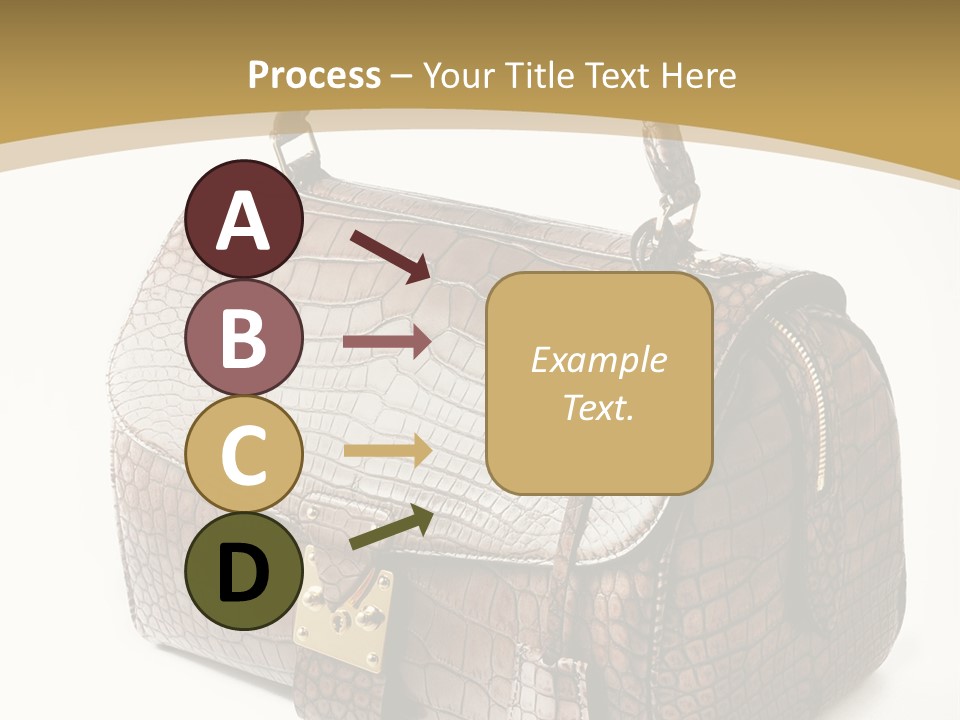 Process – Your Title Text Here

A

B

C

D

Example Text.